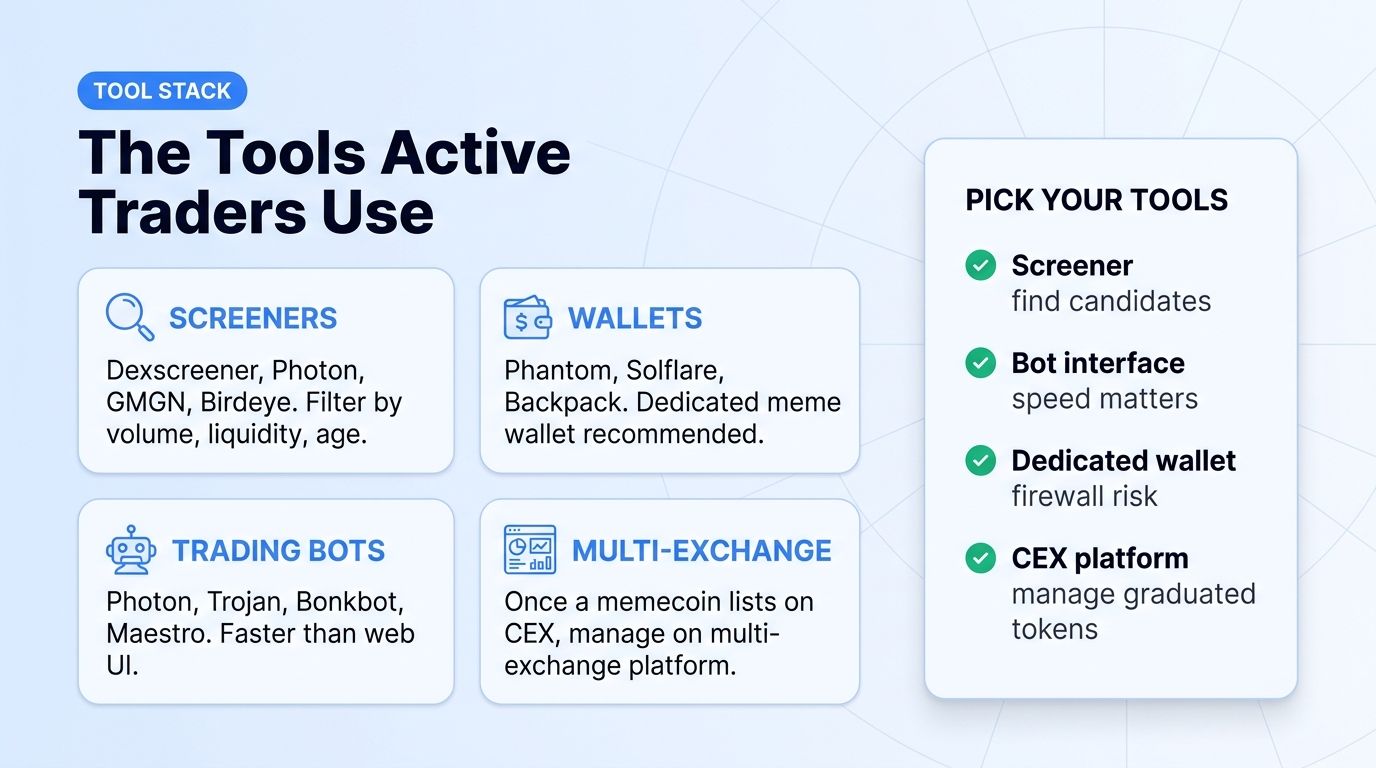 TOOL STACK

The Tools Active Traders Use

SCREENERS

Dexscreener, Photon, GMGN, Birdeye. Filter by volume, liquidity, age.

WALLETS

Phantom, Solflare, Backpack. Dedicated meme wallet recommended.

TRADING BOTS

Photon, Trojan, Bonkbot, Maestro. Faster than web UI.

MULTI-EXCHANGE

Once a memecoin lists on CEX, manage on multi-exchange platform.

PICK YOUR TOOLS

Screener
find candidates

Bot interface
speed matters

Dedicated wallet
firewall risk

CEX platform
manage graduated tokens